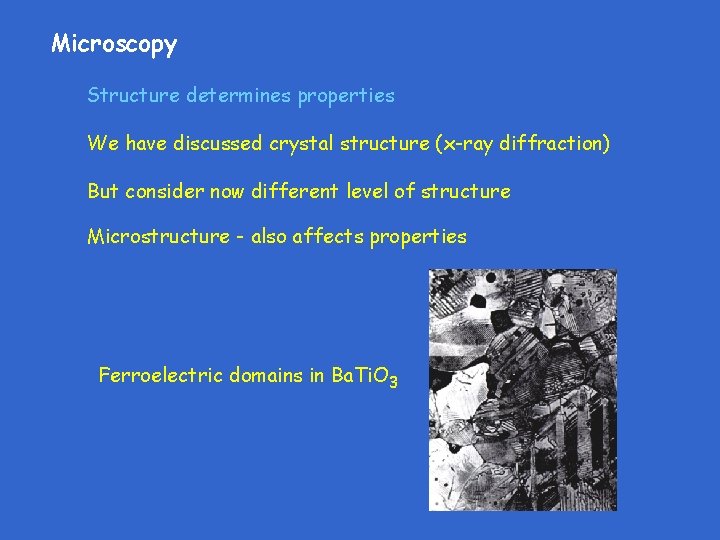 Microscopy

Structure determines properties

We have discussed crystal structure (x-ray diffraction)

But consider now different level of structure

Microstructure - also affects properties

Ferroelectric domains in $BaTiO_3$